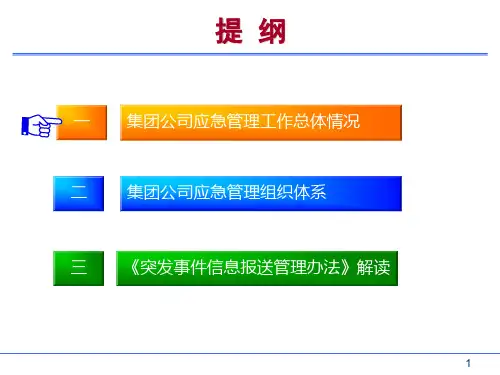 提 纲

一 集团公司应急管理工作总体情况

二 集团公司应急管理组织体系

三 《突发事件信息报送管理办法》解读

1